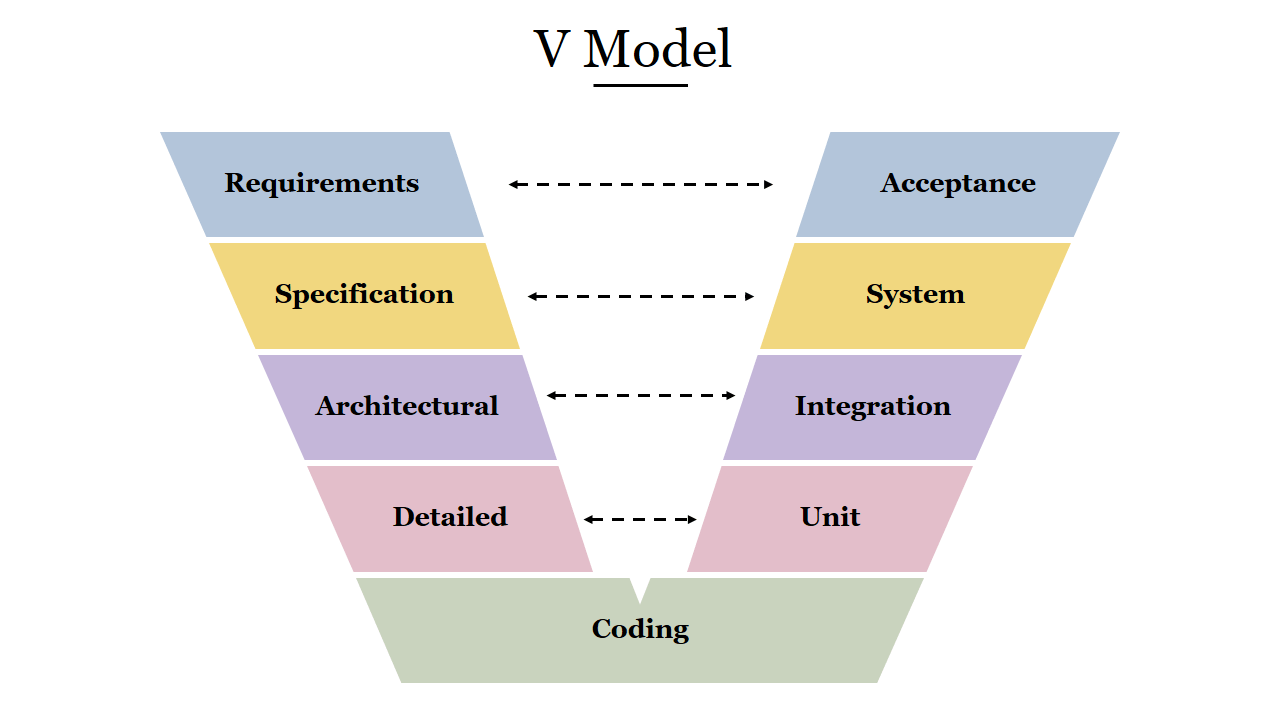 V Model

Requirements

Acceptance

Specification

System

Architectural

Integration

Detailed

Unit

Coding